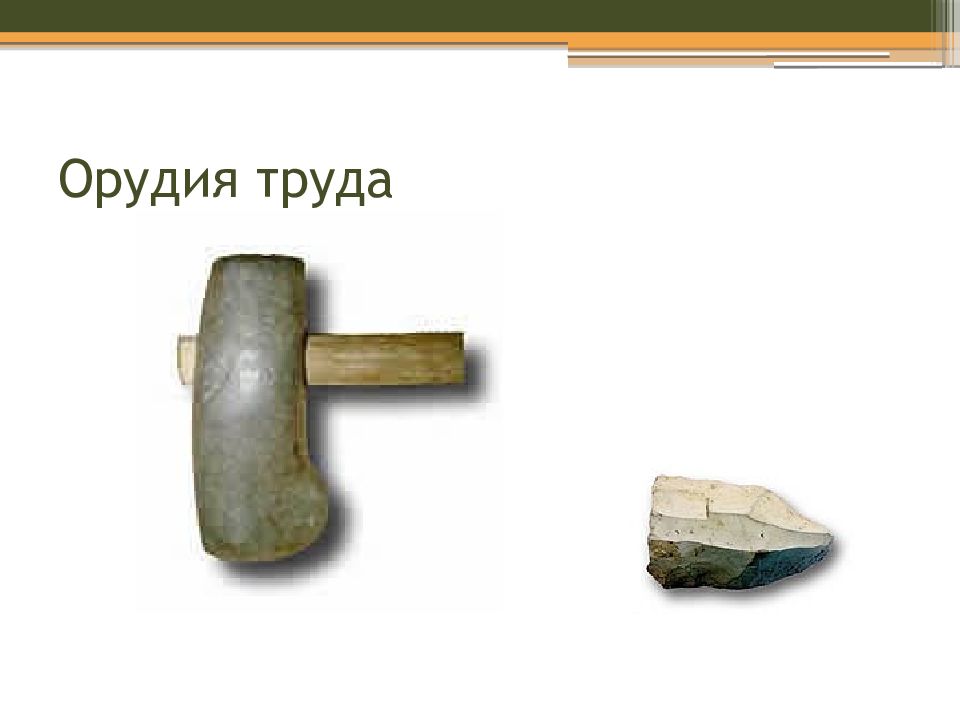 Орудия труда